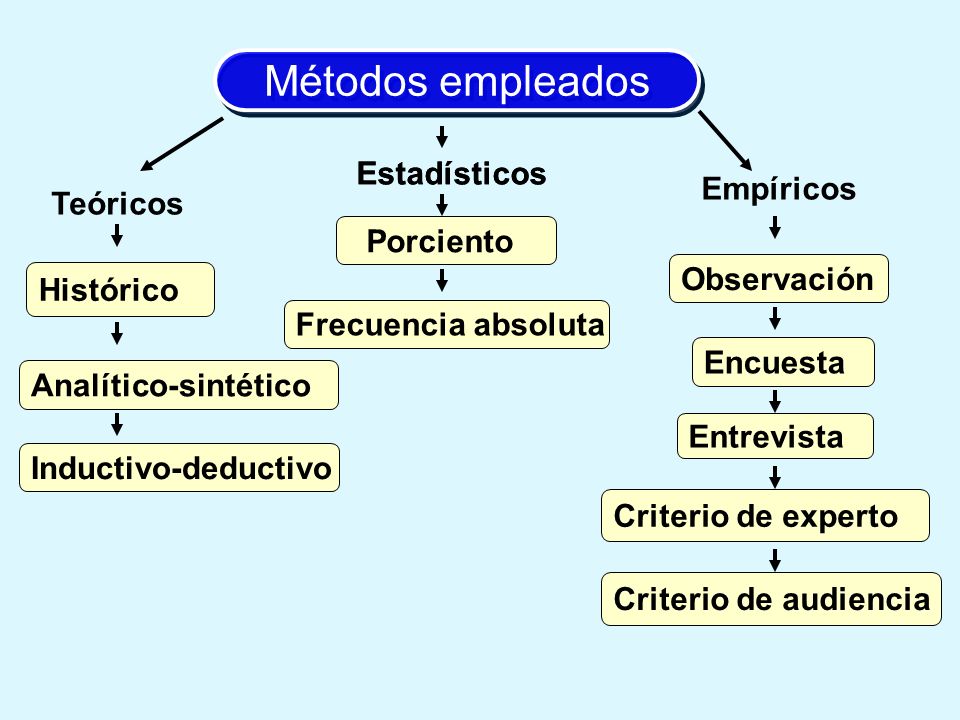 Métodos empleados

Teóricos

Histórico

Analítico-sintético

Inductivo-deductivo

Estadísticos

Porciento

Frecuencia absoluta

Empíricos

Observación

Encuesta

Entrevista

Criterio de experto

Criterio de audiencia